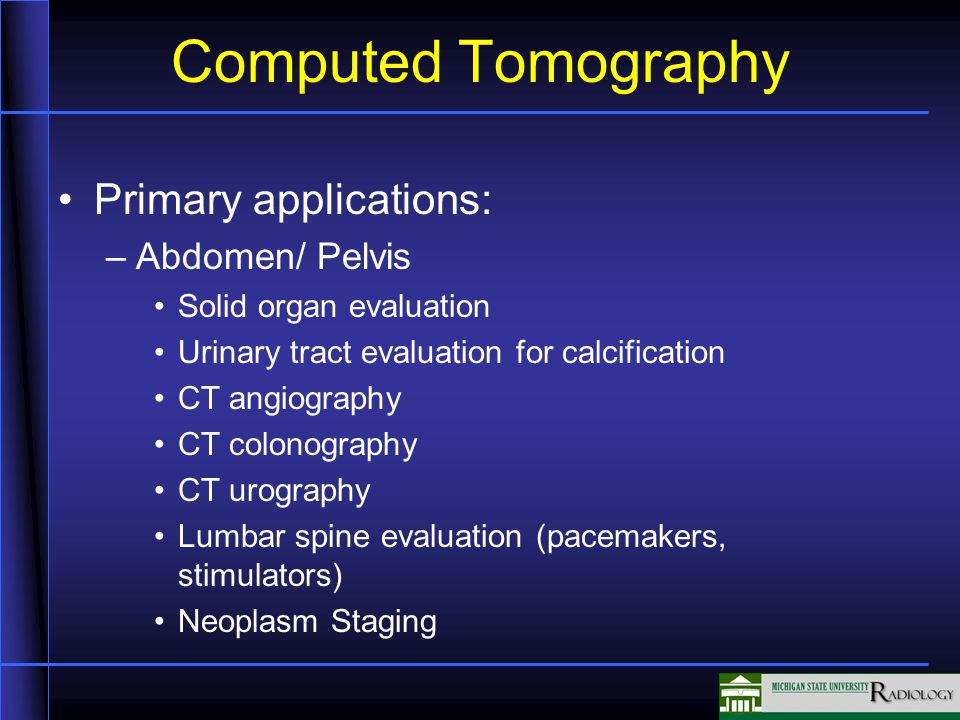 Computed Tomography

• Primary applications:

– Abdomen/ Pelvis

• Solid organ evaluation
• Urinary tract evaluation for calcification
• CT angiography
• CT colonography
• CT urography
• Lumbar spine evaluation (pacemakers, stimulators)
• Neoplasm Staging

MICHIGAN STATE UNIVERSITY RADIOLOGY